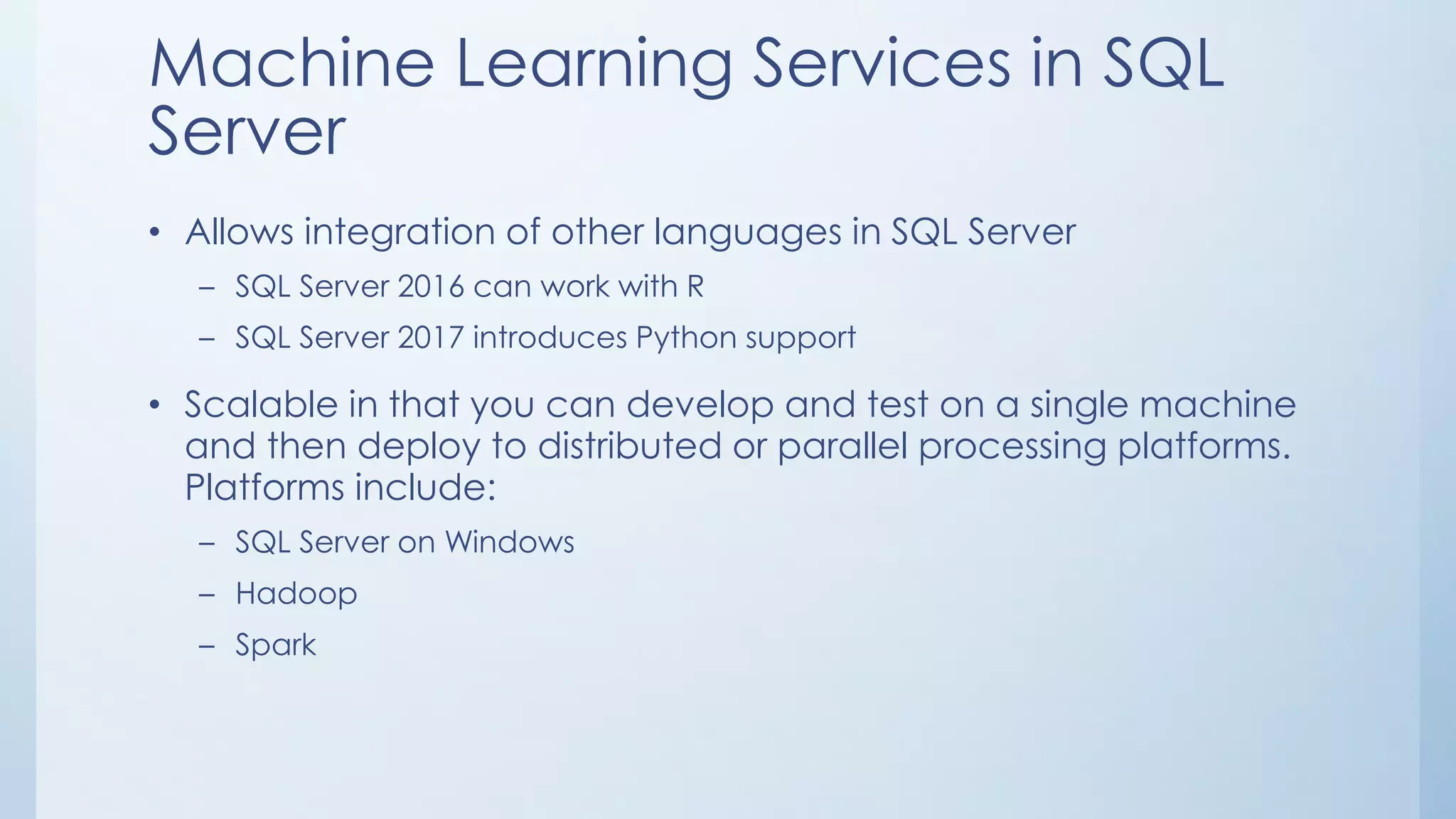 Machine Learning Services in SQL Server

• Allows integration of other languages in SQL Server
– SQL Server 2016 can work with R
– SQL Server 2017 introduces Python support

• Scalable in that you can develop and test on a single machine and then deploy to distributed or parallel processing platforms. Platforms include:
– SQL Server on Windows
– Hadoop
– Spark